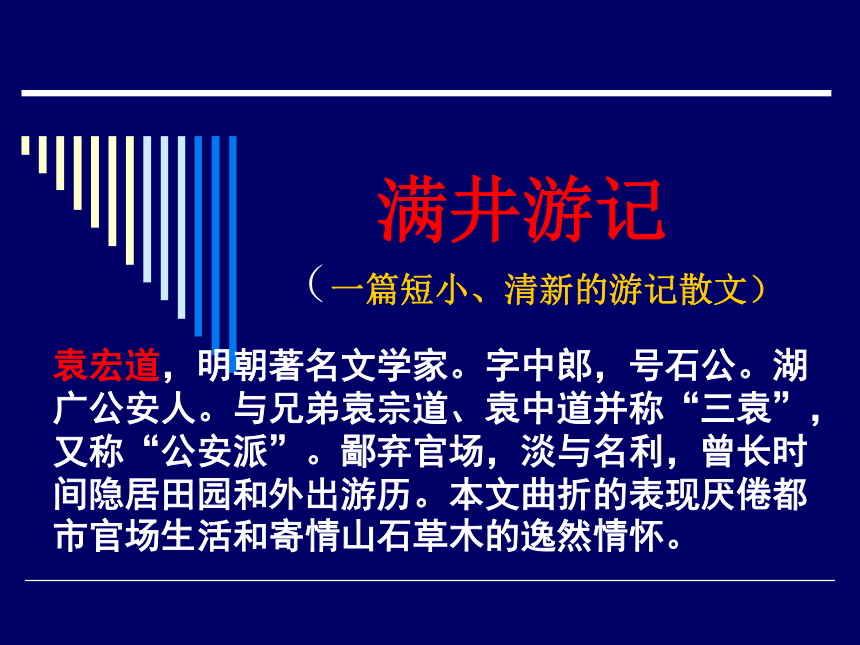 满井游记

（一篇短小、清新的游记散文）

袁宏道，明朝著名文学家。字中郎，号石公。湖广公安人。与兄弟袁宗道、袁中道并称“三袁”，又称“公安派”。鄙弃官场，淡与名利，曾长时间隐居田园和外出游历。本文曲折的表现厌倦都市官场生活和寄情山石草木的逸然情怀。